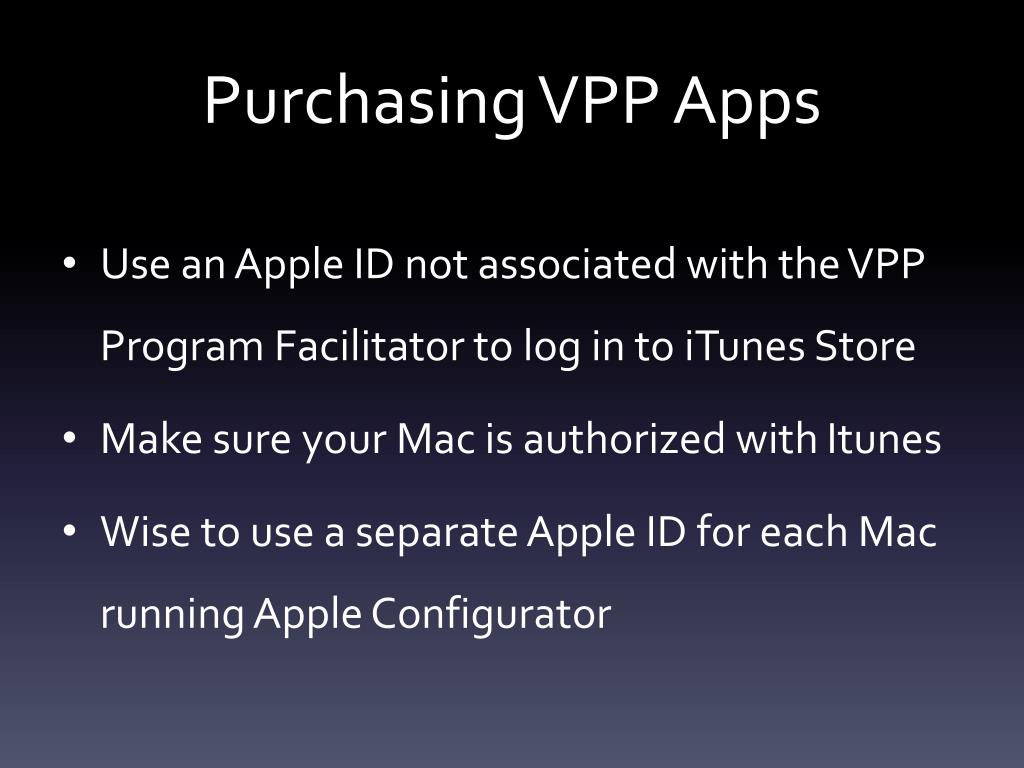 Purchasing VPP Apps

• Use an Apple ID not associated with the VPP Program Facilitator to log in to iTunes Store

• Make sure your Mac is authorized with Itunes

• Wise to use a separate Apple ID for each Mac running Apple Configurator